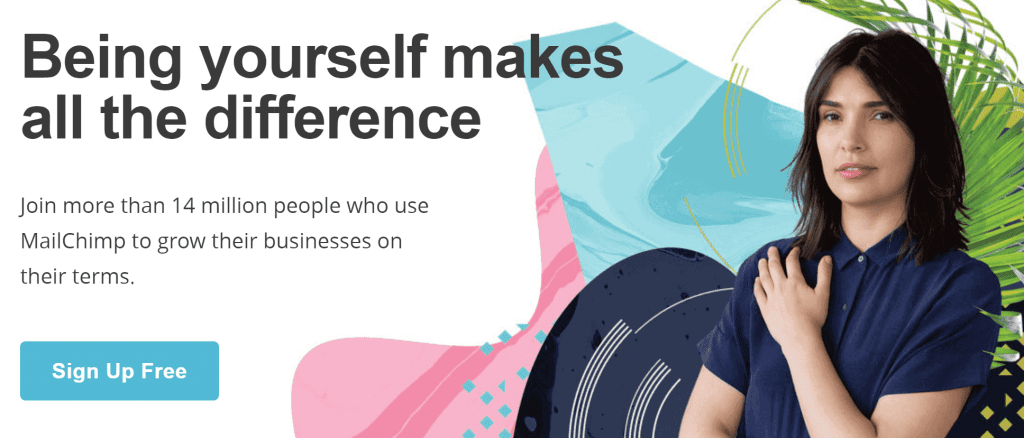 Being yourself makes all the difference

Join more than 14 million people who use MailChimp to grow their businesses on their terms.

Sign Up Free